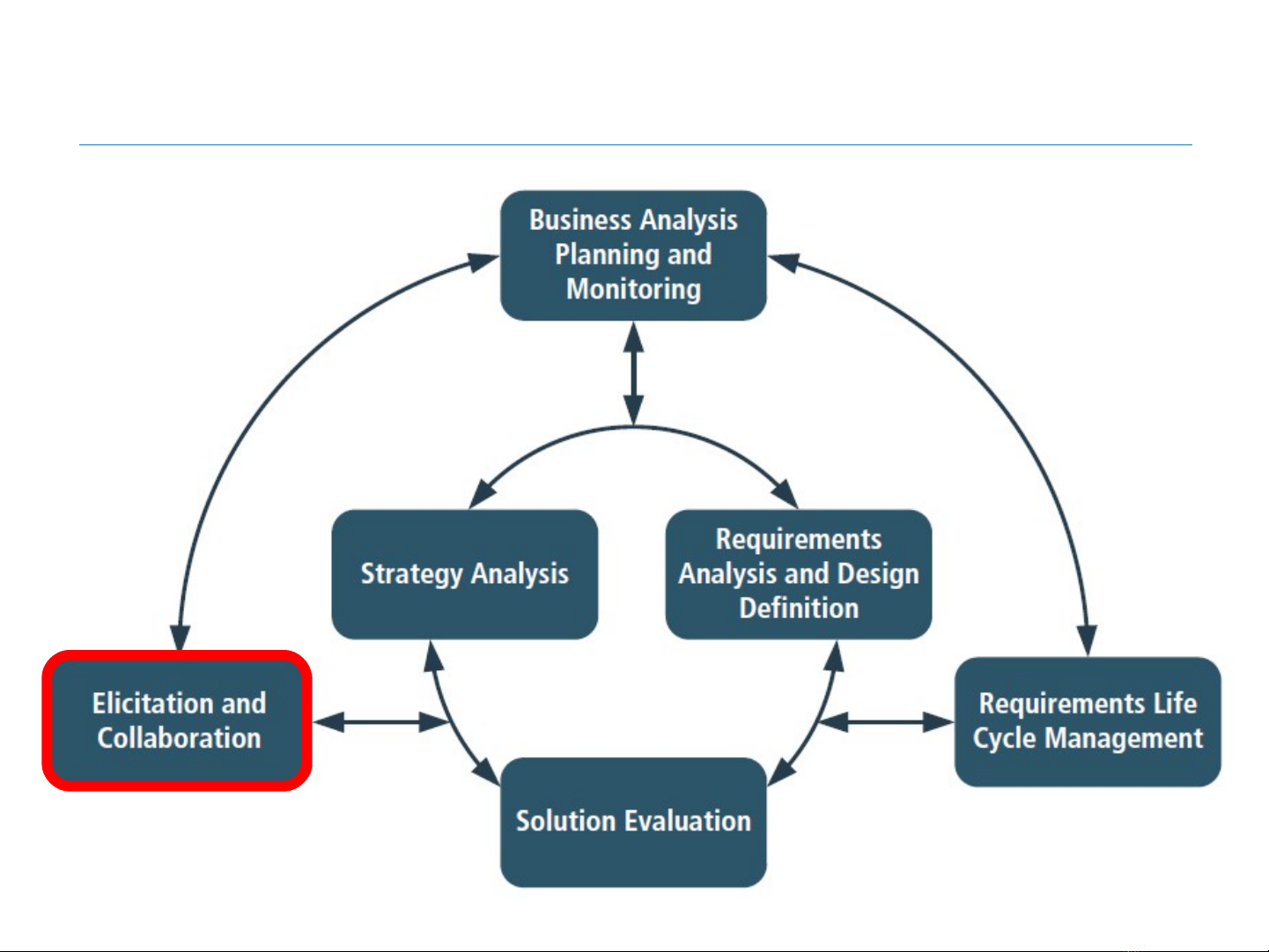 Business Analysis Planning and Monitoring

Strategy Analysis

Requirements Analysis and Design Definition

Elicitation and Collaboration

Requirements Life Cycle Management

Solution Evaluation